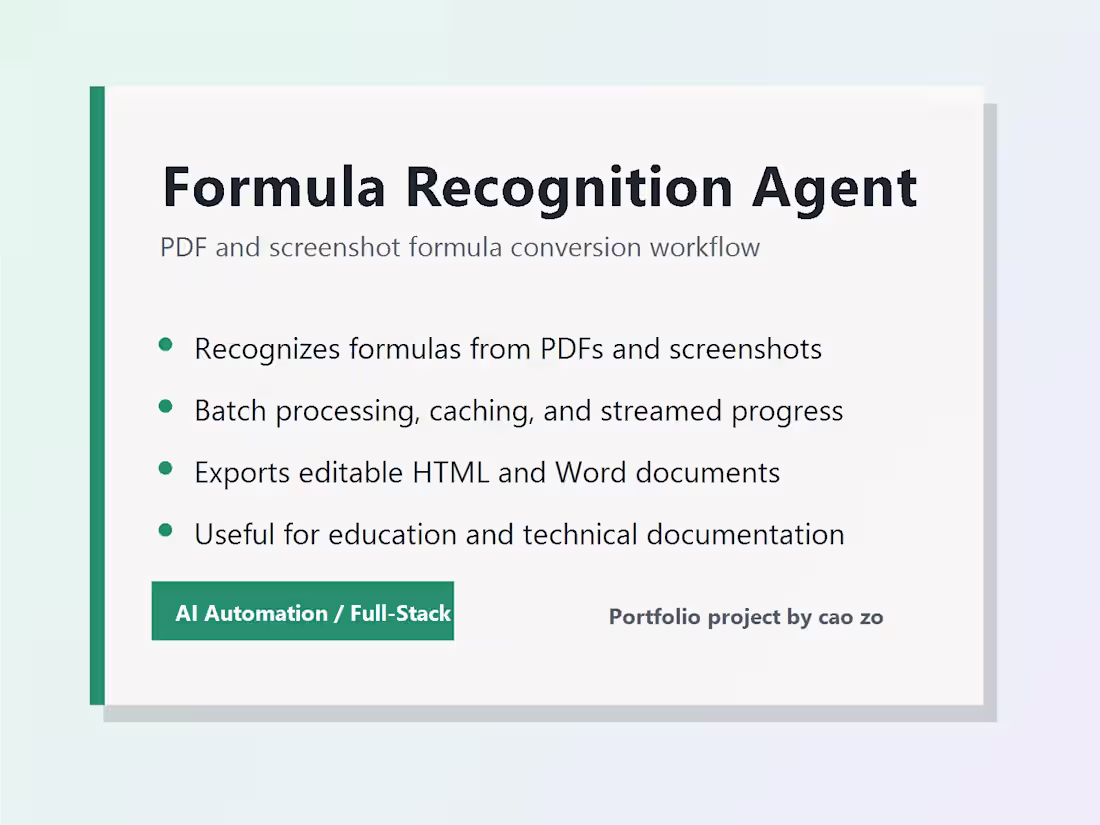 Formula Recognition Agent

PDF and screenshot formula conversion workflow

- Recognizes formulas from PDFs and screenshots
- Batch processing, caching, and streamed progress
- Exports editable HTML and Word documents
- Useful for education and technical documentation

AI Automation / Full-Stack

Portfolio project by cao zo